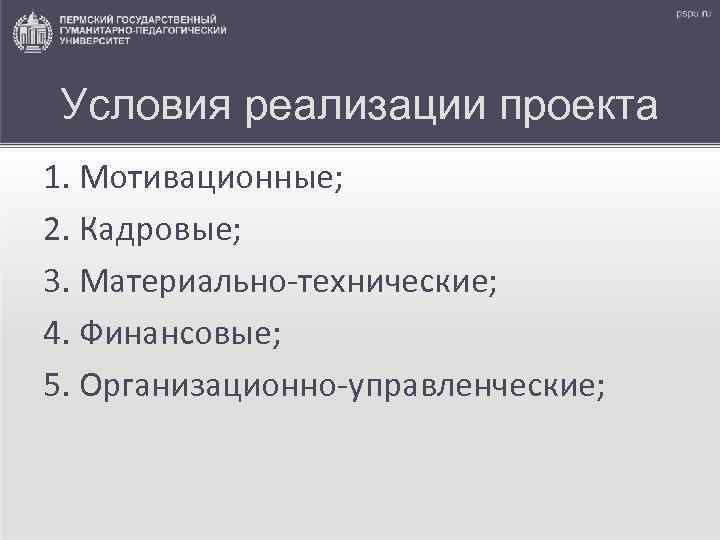 ПЕРМСКИЙ ГОСУДАРСТВЕННЫЙ ГУМАНИТАРНО-ПЕДАГОГИЧЕСКИЙ УНИВЕРСИТЕТ

pspu.ru

Условия реализации проекта

1. Мотивационные;
2. Кадровые;
3. Материально-технические;
4. Финансовые;
5. Организационно-управленческие;